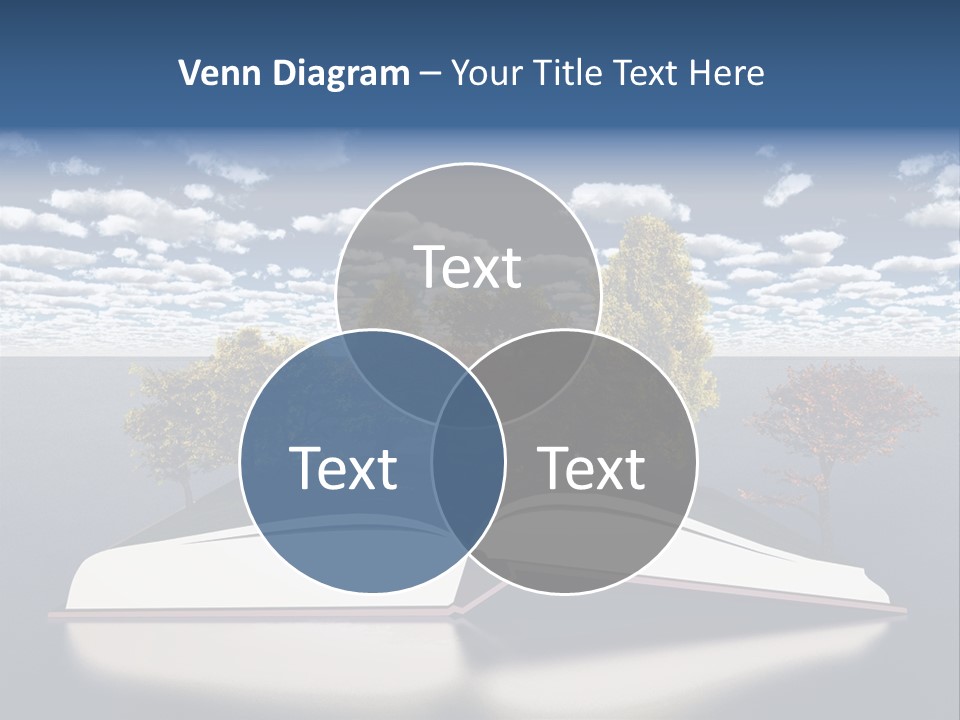 Venn Diagram – Your Title Text Here

Text

Text

Text